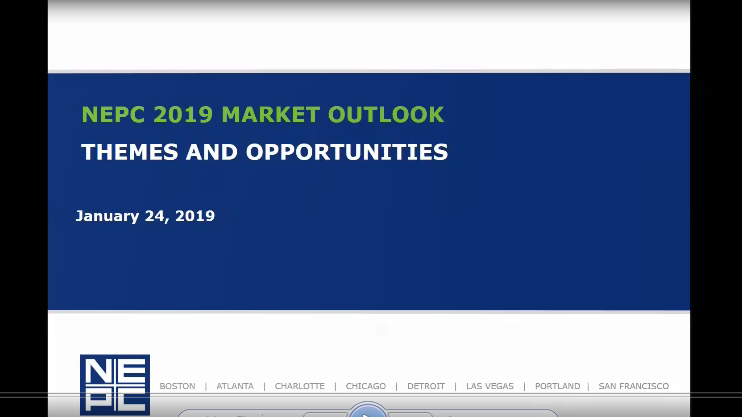 NEPC 2019 MARKET OUTLOOK

THEMES AND OPPORTUNITIES

January 24, 2019

NEPC

BOSTON | ATLANTA | CHARLOTTE | CHICAGO | DETROIT | LAS VEGAS | PORTLAND | SAN FRANCISCO